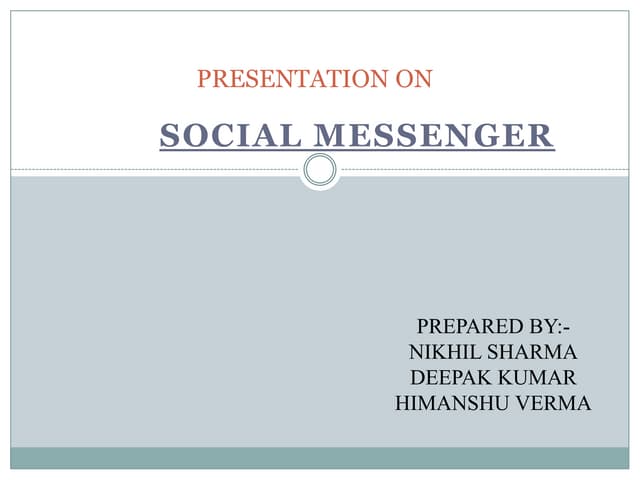 PRESENTATION ON

SOCIAL MESSENGER

PREPARED BY:-
NIKHIL SHARMA
DEEPAK KUMAR
HIMANSHU VERMA